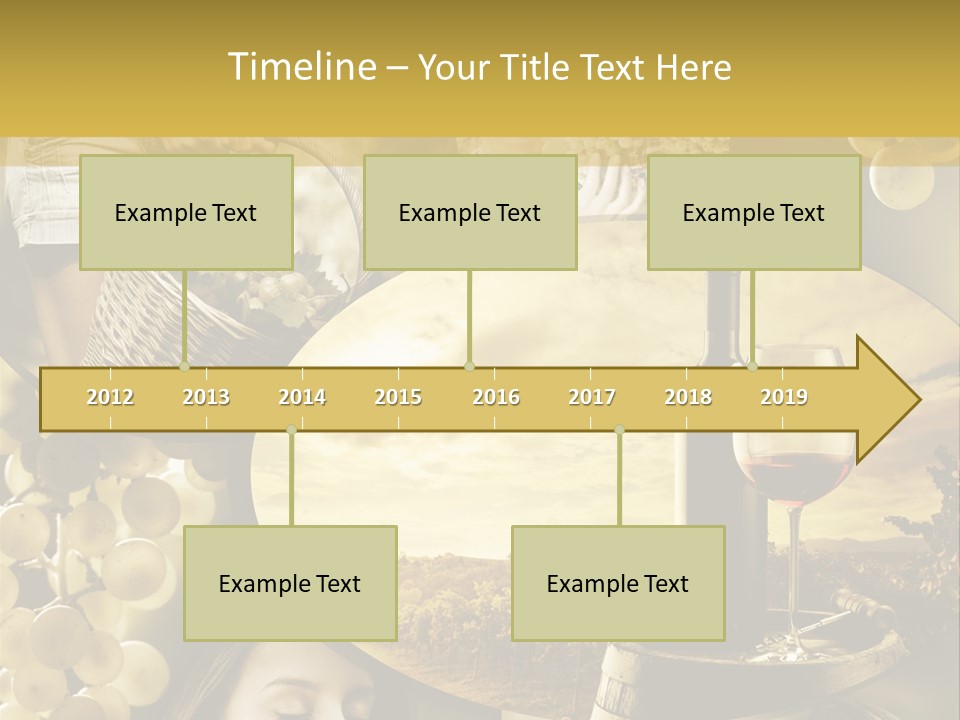 Timeline – Your Title Text Here

Example Text

Example Text

Example Text

2012 2013 2014 2015 2016 2017 2018 2019

Example Text

Example Text